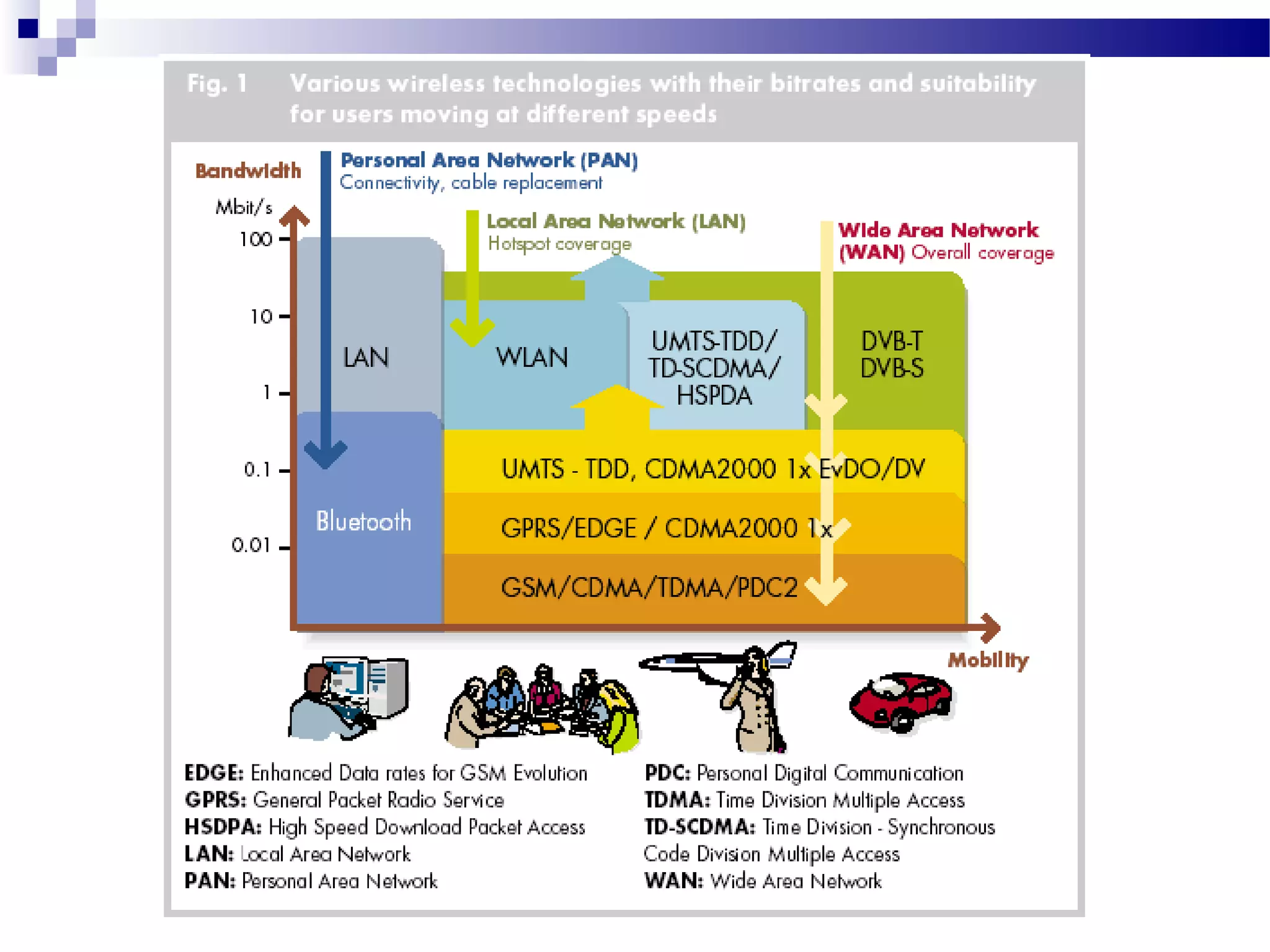 Fig. 1 Various wireless technologies with their bitrates and suitability for users moving at different speeds

Bandwidth

Mbit/s

100

10

1

0.1

0.01

Personal Area Network (PAN)
Connectivity, cable replacement

Local Area Network (LAN)
Hotspot coverage

Wide Area Network (WAN) Overall coverage

LAN

WLAN

UMTS-TDD/ TD-SCDMA/ HSPDA

DVB-T DVB-S

Bluetooth

UMTS - TDD, CDMA2000 1x EvDO/DV

GPRS/EDGE / CDMA2000 1x

GSM/CDMA/TDMA/PDC2

Mobility

EDGE: Enhanced Data rates for GSM Evolution
GPRS: General Packet Radio Service
HSDPA: High Speed Download Packet Access
LAN: Local Area Network
PAN: Personal Area Network

PDC: Personal Digital Communication
TDMA: Time Division Multiple Access
TD-SCDMA: Time Division - Synchronous Code Division Multiple Access
WAN: Wide Area Network